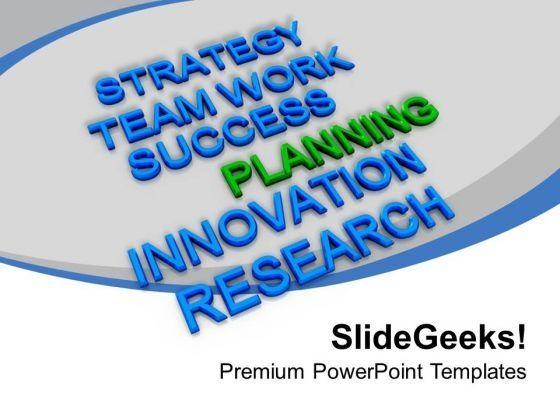 STRATEGY
TEAM WORK
SUCCESS
PLANNING
INNOVATION
RESEARCH

SlideGeeks!
Premium PowerPoint Templates